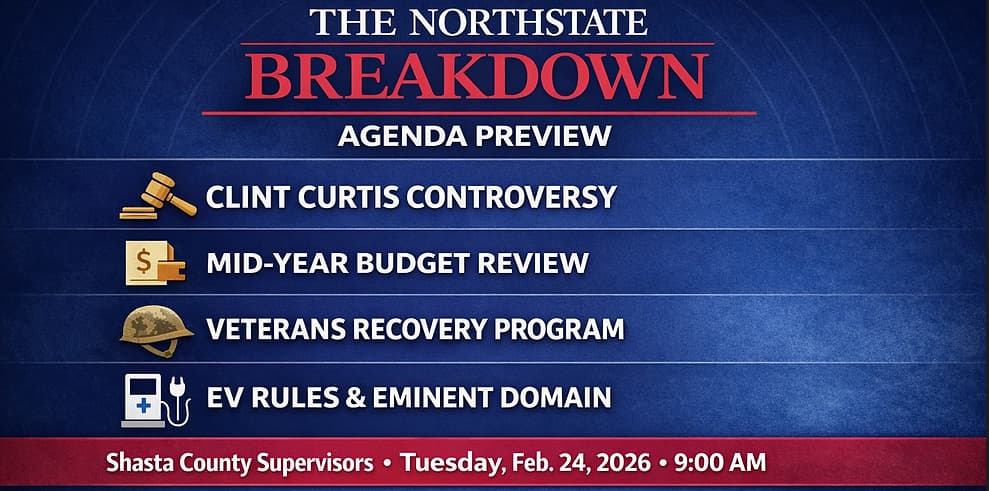 THE NORTHSTATE
BREAKDOWN
AGENDA PREVIEW

CLINT CURTIS CONTROVERSY

$

MID-YEAR BUDGET REVIEW

VETERANS RECOVERY PROGRAM

EV RULES & EMINENT DOMAIN

Shasta County Supervisors • Tuesday, Feb. 24, 2026 • 9:00 AM